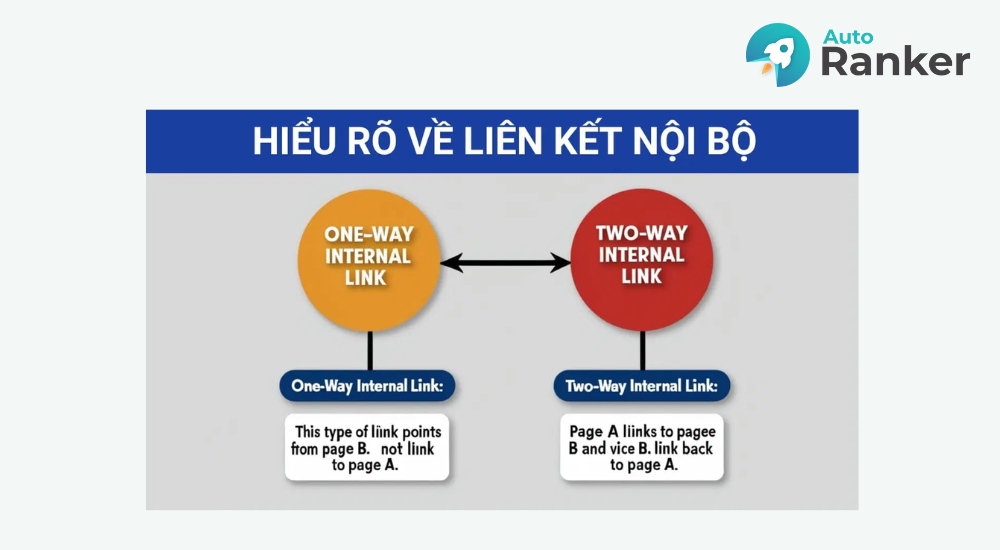 Auto Ranker

HIỂU RÕ VỀ LIÊN KẾT NỘI BỘ

ONE-WAY INTERNAL LINK

TWO-WAY INTERNAL LINK

One-Way Internal Link:

This type of liink points from page B. not liink to page A.

Two-Way Internal Link:

Page A liinks to pagee B and vice B. liink back to page A.